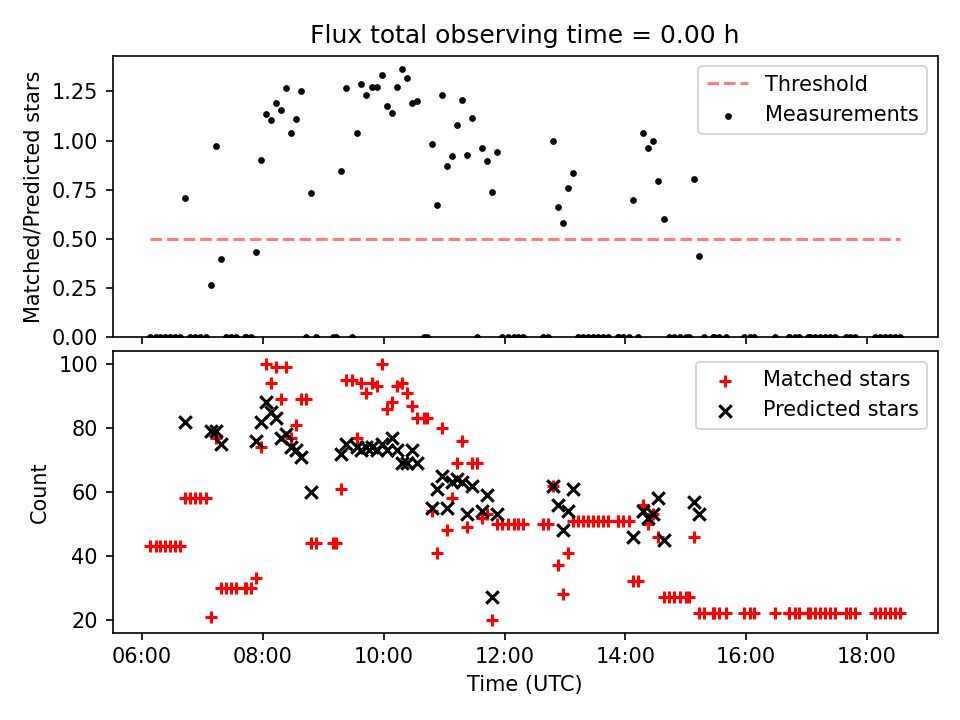 Flux total observing time = 0.00 h

Matched/Predicted stars

1.25
1.00
0.75
0.50
0.25
0.00

Threshold
Measurements

Count

100
80
60
40
20

Matched stars
Predicted stars

06:00 08:00 10:00 12:00 14:00 16:00 18:00

Time (UTC)